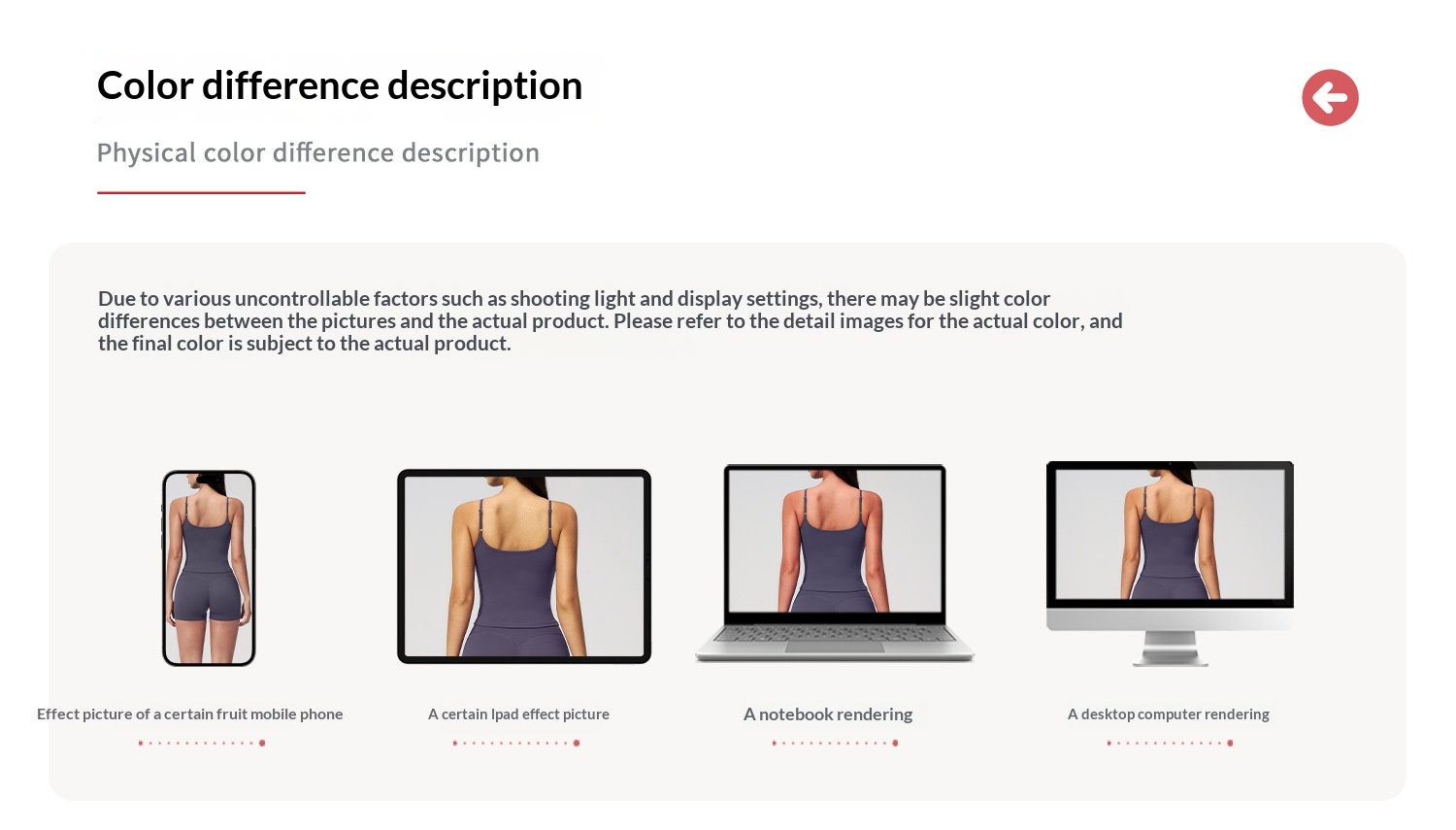 Color difference description

Physical color difference description

Due to various uncontrollable factors such as shooting light and display settings, there may be slight color differences between the pictures and the actual product. Please refer to the detail images for the actual color, and the final color is subject to the actual product.

Effect picture of a certain fruit mobile phone

A certain Ipad effect picture

A notebook rendering

A desktop computer rendering